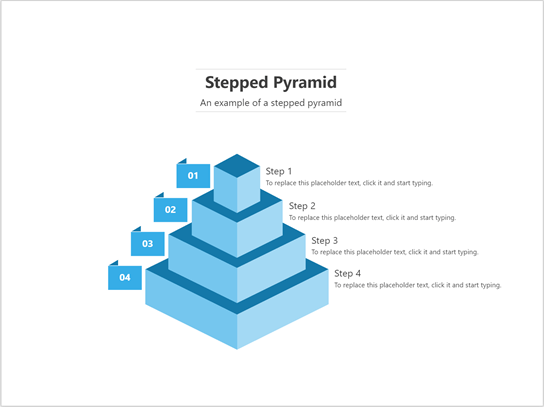 Stepped Pyramid

An example of a stepped pyramid

01

Step 1

To replace this placeholder text, click it and start typing.

02

Step 2

To replace this placeholder text, click it and start typing.

03

Step 3

To replace this placeholder text, click it and start typing.

04

Step 4

To replace this placeholder text, click it and start typing.